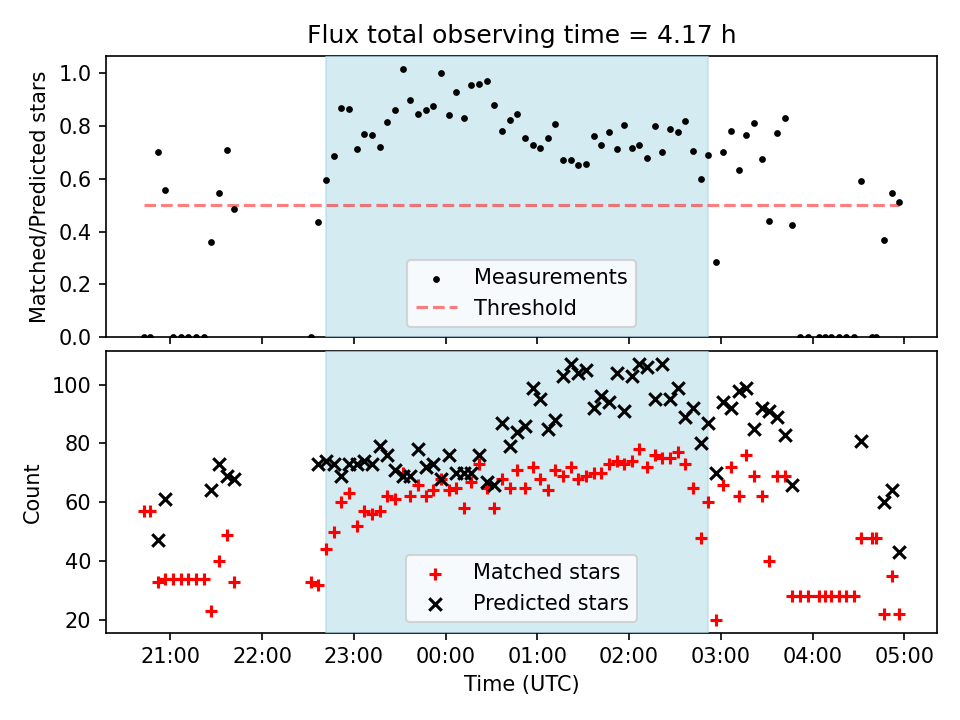 Flux total observing time = 4.17 h

Matched/Predicted stars

1.0
0.8
0.6
0.4
0.2
0.0

Measurements
Threshold

Count

100
80
60
40
20

Matched stars
Predicted stars

21:00 22:00 23:00 00:00 01:00 02:00 03:00 04:00 05:00

Time (UTC)